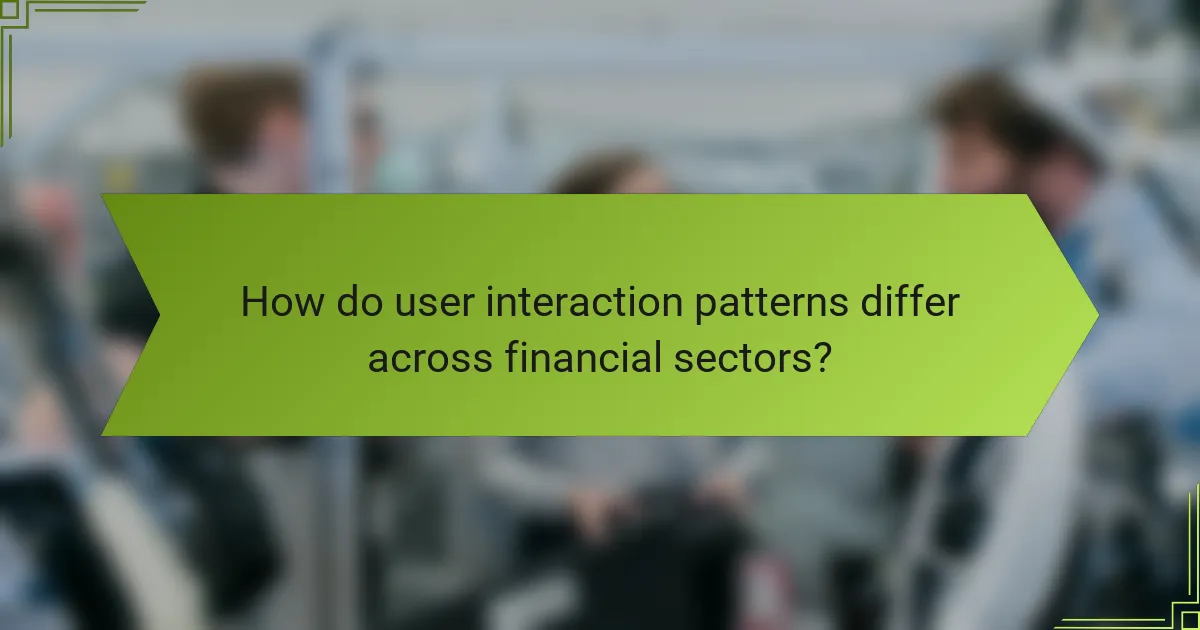 How do user interaction patterns differ across financial sectors?